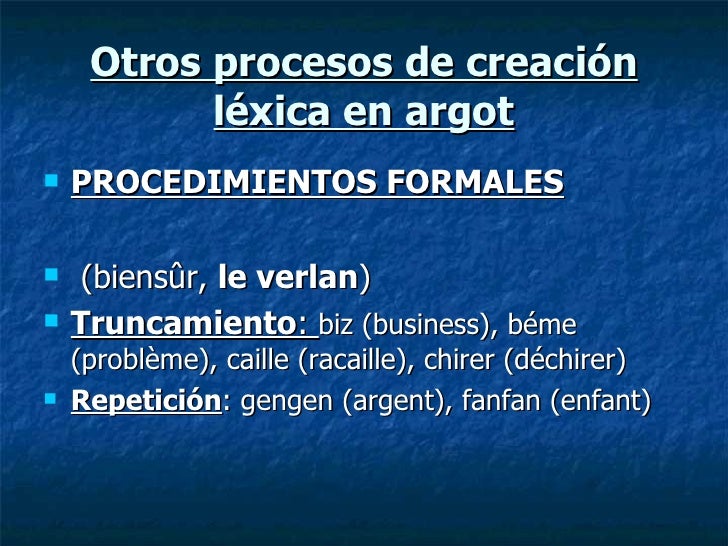 Otros procesos de creación léxica en argot

PROCEDIMIENTOS FORMALES

(biensûr, le verlan)

Truncamiento: biz (business), béme (problème), caille (racaille), chirer (déchirer)

Repetición: gengen (argent), fanfan (enfant)